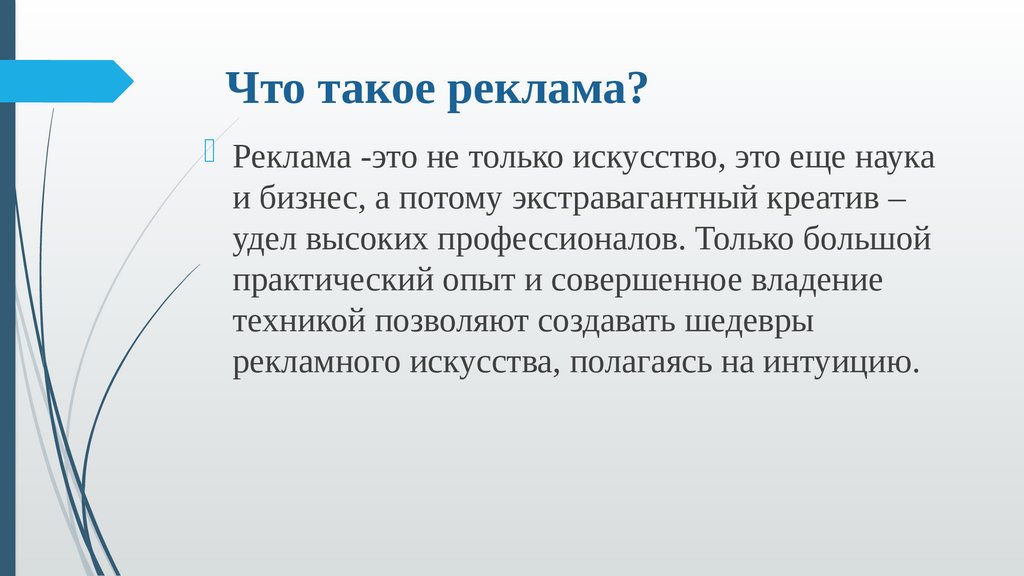 Что такое реклама?

Реклама -это не только искусство, это еще наука и бизнес, а потому экстравагантный креатив – удел высоких профессионалов. Только большой практический опыт и совершенное владение техникой позволяют создавать шедевры рекламного искусства, полагаясь на интуицию.